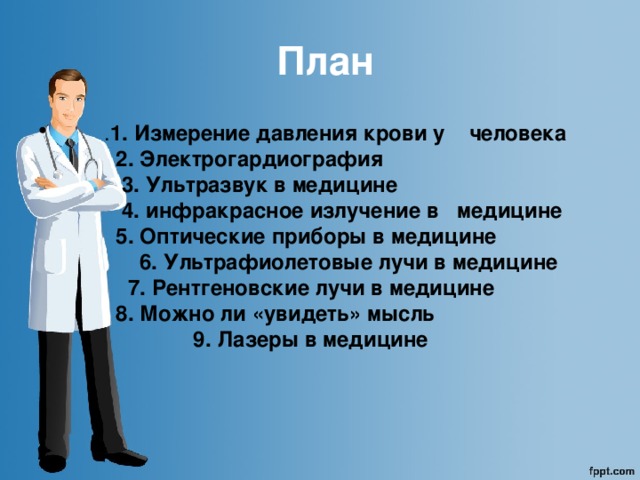 План

.1. Измерение давления крови у человека
2. Электрогардиография
3. Ультразвук в медицине
4. инфракрасное излучение в медицине
5. Оптические приборы в медицине
6. Ультрафиолетовые лучи в медицине
7. Рентгеновские лучи в медицине
8. Можно ли «увидеть» мысль
9. Лазеры в медицине

fppt.com